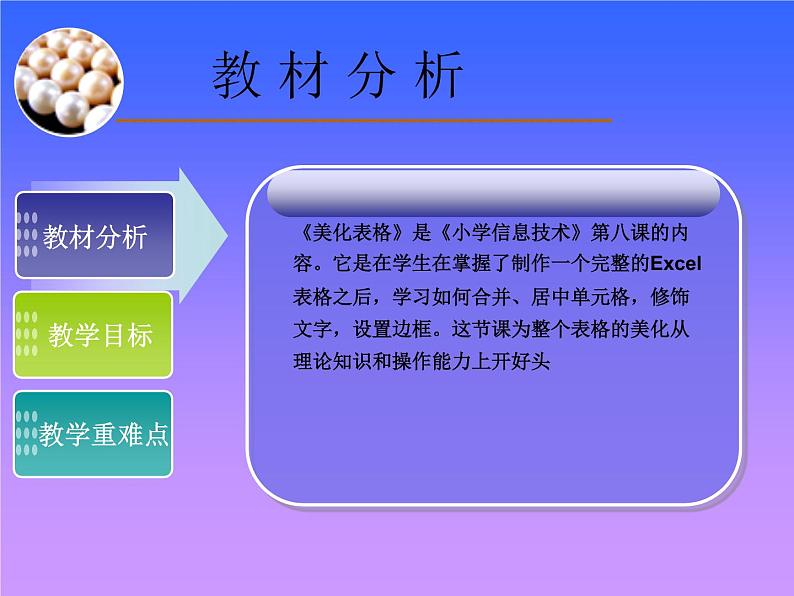 教 材 分 析

教材分析

教学目标

教学重难点

《美化表格》是《小学信息技术》第八课的内容。它是在学生在掌握了制作一个完整的Excel表格之后，学习如何合并、居中单元格，修饰文字，设置边框。这节课为整个表格的美化从理论知识和操作能力上开好头